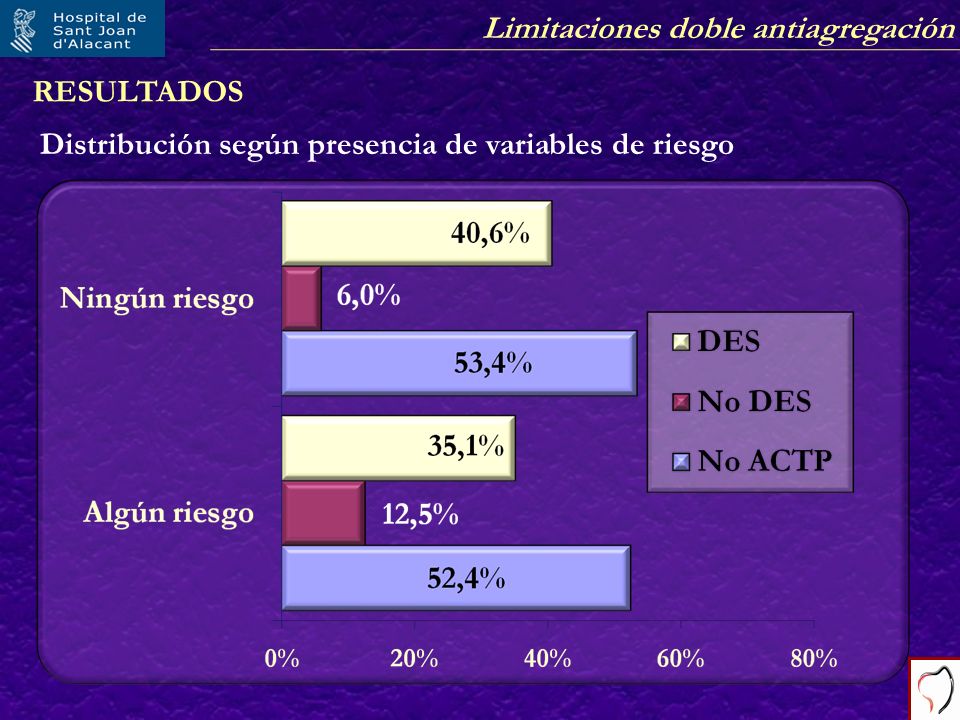 Hospital de Sant Joan d'Alacant

Limitaciones doble antiagregación

RESULTADOS

Distribución según presencia de variables de riesgo

Ningún riesgo

40,6%

6,0%

53,4%

Algún riesgo

35,1%

12,5%

52,4%

DES

No DES

No ACTP

0%

20%

40%

60%

80%